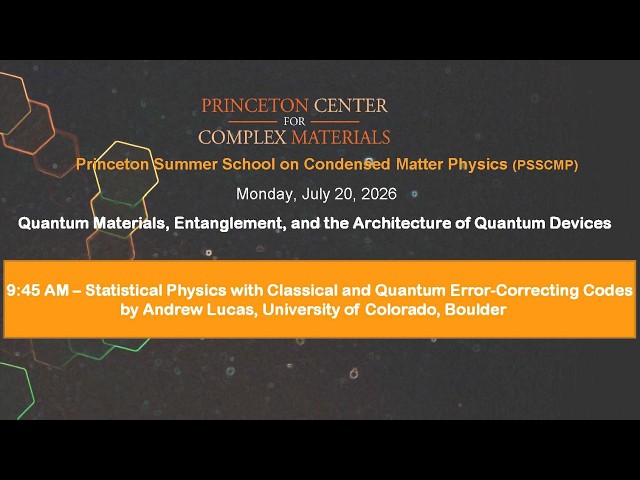 PRINCETON CENTER
FOR
COMPLEX MATERIALS

Princeton Summer School on Condensed Matter Physics (PSSCMP)

Monday, July 20, 2026

Quantum Materials, Entanglement, and the Architecture of Quantum Devices

9:45 AM – Statistical Physics with Classical and Quantum Error-Correcting Codes
by Andrew Lucas, University of Colorado, Boulder